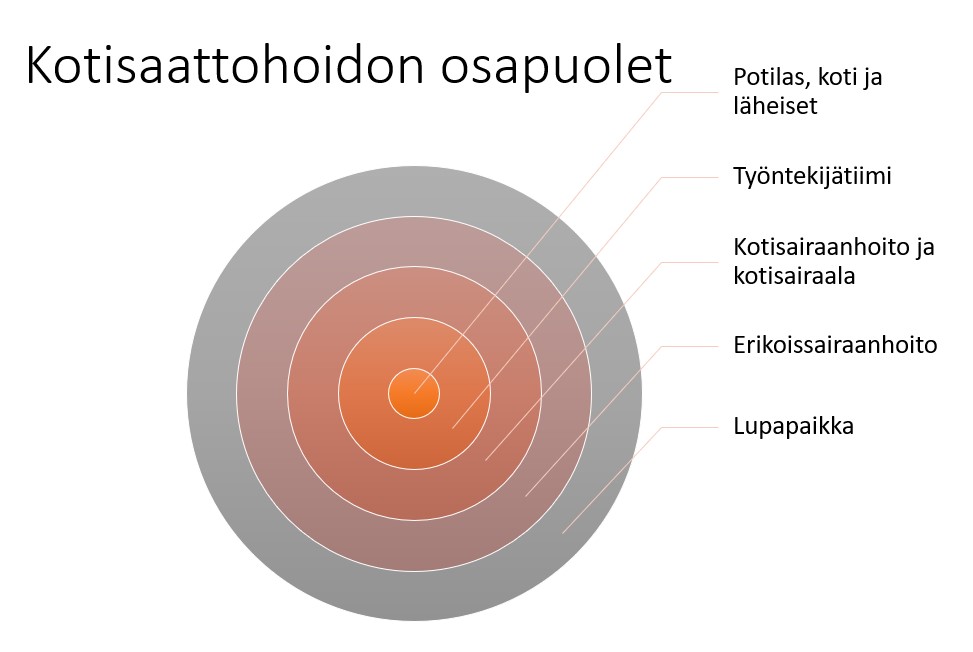 Kotisaattohoidon osapuolet

Potilas, koti ja läheiset

Työntekijätiimi

Kotisairaanhoito ja kotisairaala

Erikoissairaanhoito

Lupapaikka